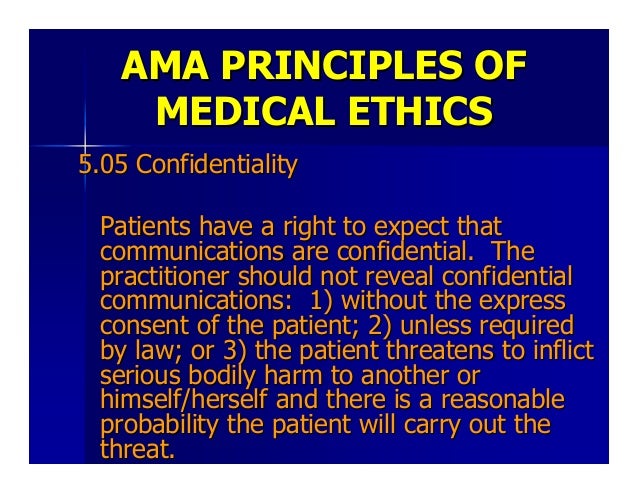 AMA PRINCIPLES OF MEDICAL ETHICS

5.05 Confidentiality

Patients have a right to expect that communications are confidential. The practitioner should not reveal confidential communications: 1) without the express consent of the patient; 2) unless required by law; or 3) the patient threatens to inflict serious bodily harm to another or himself/herself and there is a reasonable probability the patient will carry out the threat.